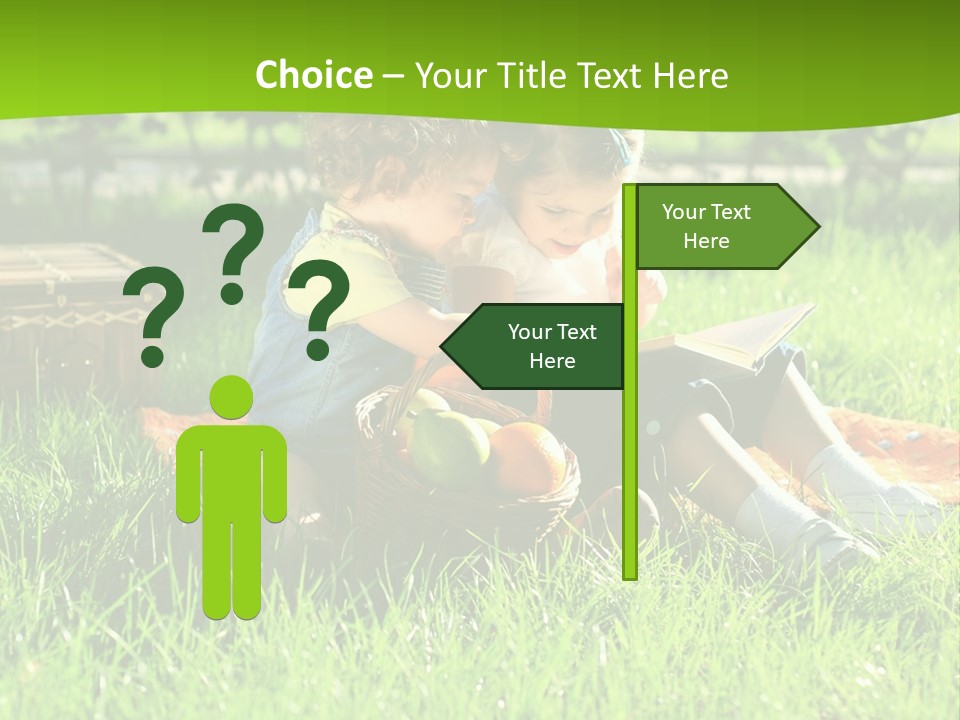 Choice – Your Title Text Here

? ? ?

Your Text Here

Your Text Here